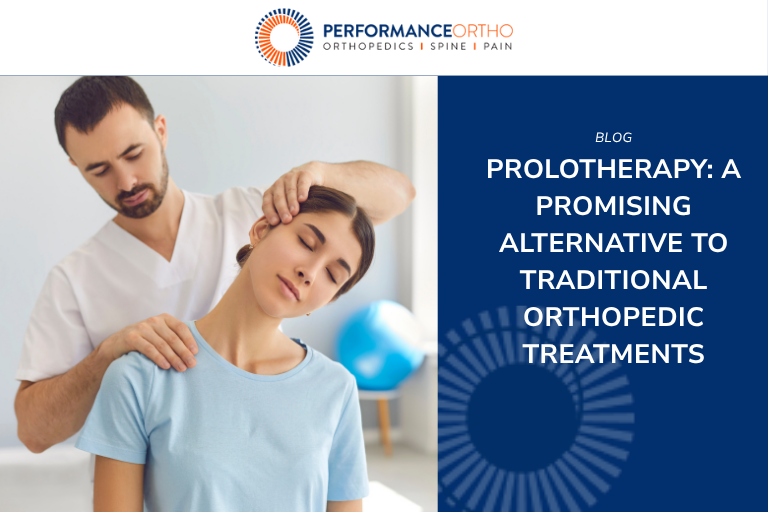 PERFORMANCEORTHO
ORTHOPEDICS | SPINE | PAIN

BLOG

PROLOTHERAPY: A PROMISING ALTERNATIVE TO TRADITIONAL ORTHOPEDIC TREATMENTS